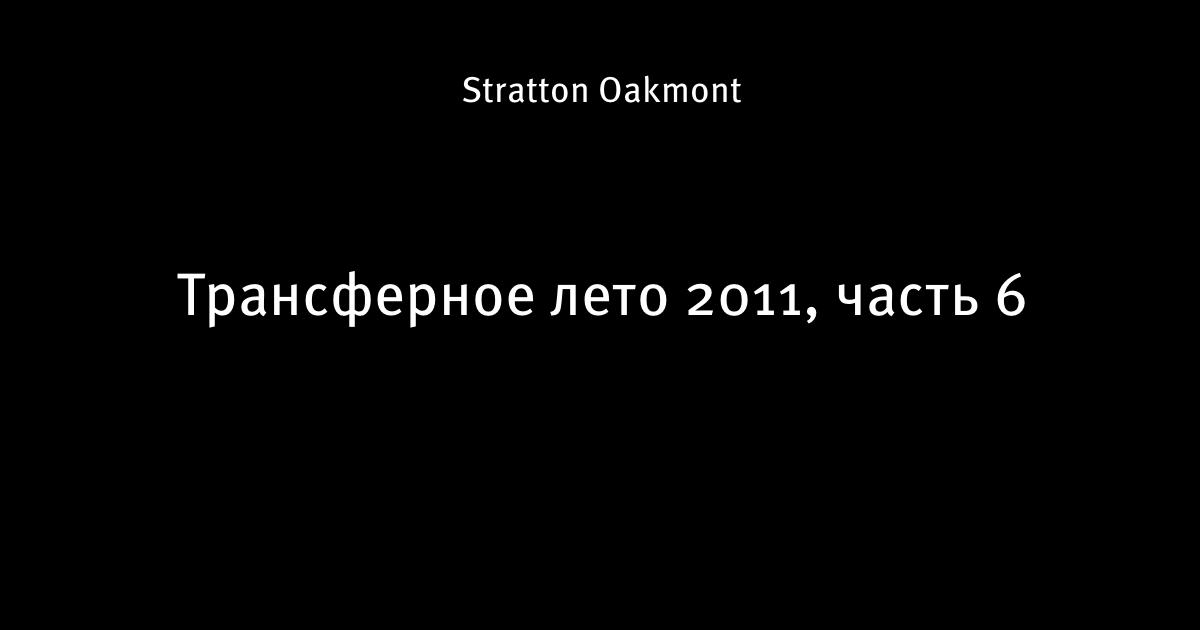 Stratton Oakmont

Трансферное лето 2011, часть 6